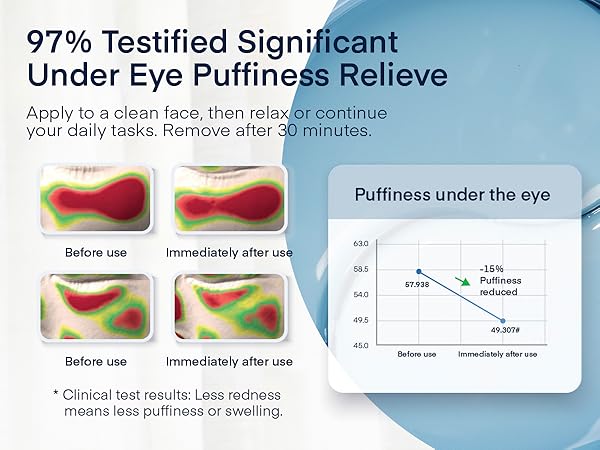 97% Testified Significant Under Eye Puffiness Relieve

Apply to a clean face, then relax or continue your daily tasks. Remove after 30 minutes.

Before use

Immediately after use

Before use

Immediately after use

* Clinical test results: Less redness means less puffiness or swelling.

Puffiness under the eye

63.0
58.5
54.0
49.5
45.0

57.938

-15% Puffiness reduced

49.307#

Before use
Immediately after use